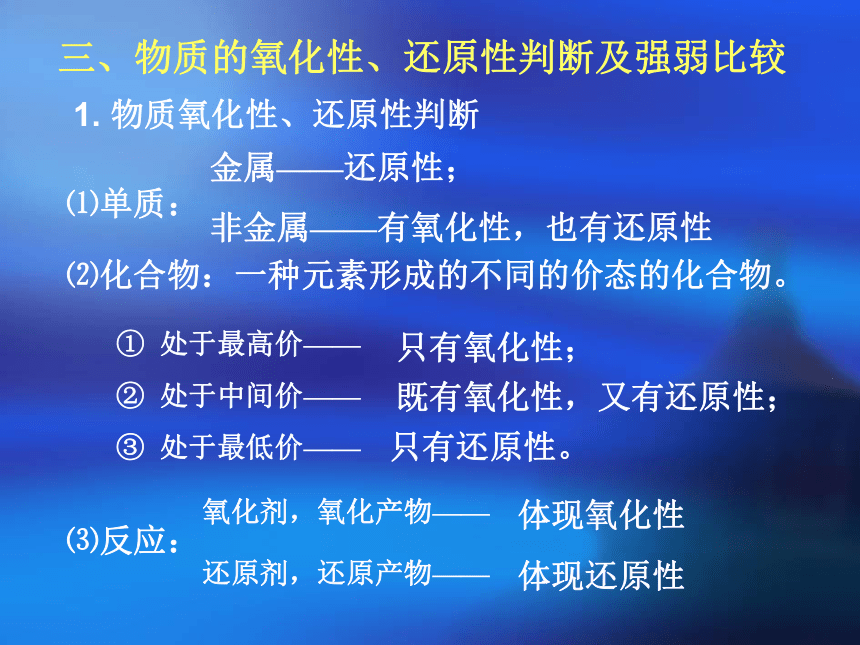 三、物质的氧化性、还原性判断及强弱比较

1. 物质氧化性、还原性判断

⑴单质：
金属——还原性；
非金属——有氧化性，也有还原性

⑵化合物：一种元素形成的不同的价态的化合物。

① 处于最高价—— 只有氧化性；
② 处于中间价—— 既有氧化性，又有还原性；
③ 处于最低价—— 只有还原性。

⑶反应：
氧化剂，氧化产物—— 体现氧化性
还原剂，还原产物—— 体现还原性